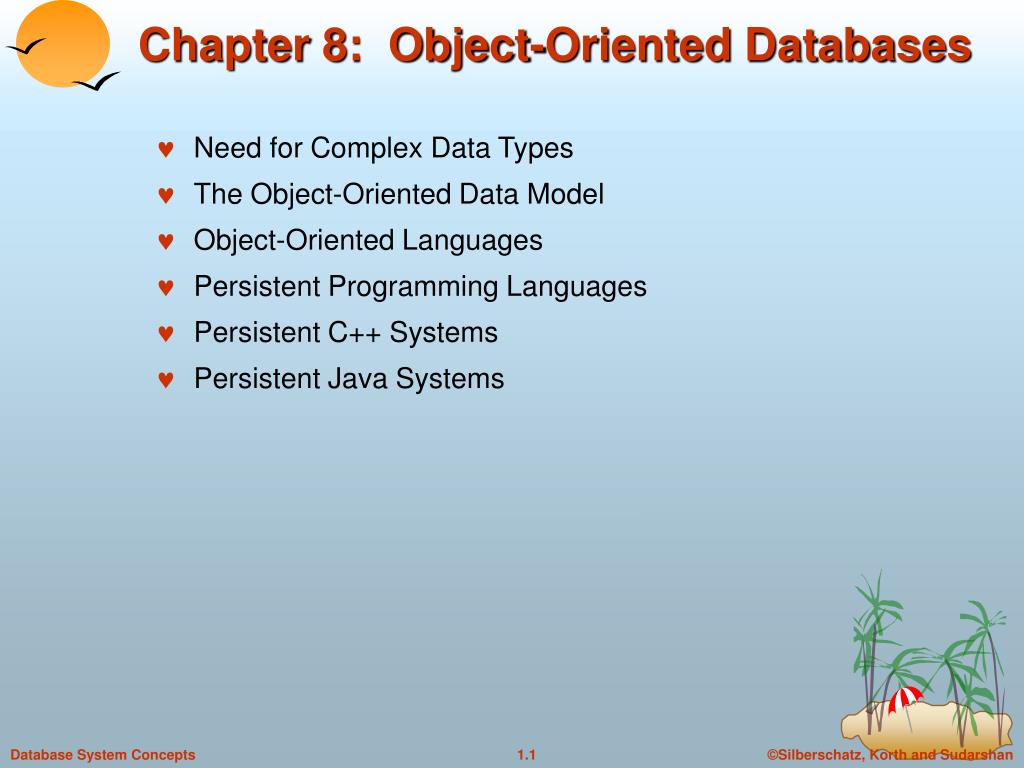 Chapter 8: Object-Oriented Databases

♥ Need for Complex Data Types
♥ The Object-Oriented Data Model
♥ Object-Oriented Languages
♥ Persistent Programming Languages
♥ Persistent C++ Systems
♥ Persistent Java Systems

Database System Concepts
1.1
©Silberschatz, Korth and Sudarshan